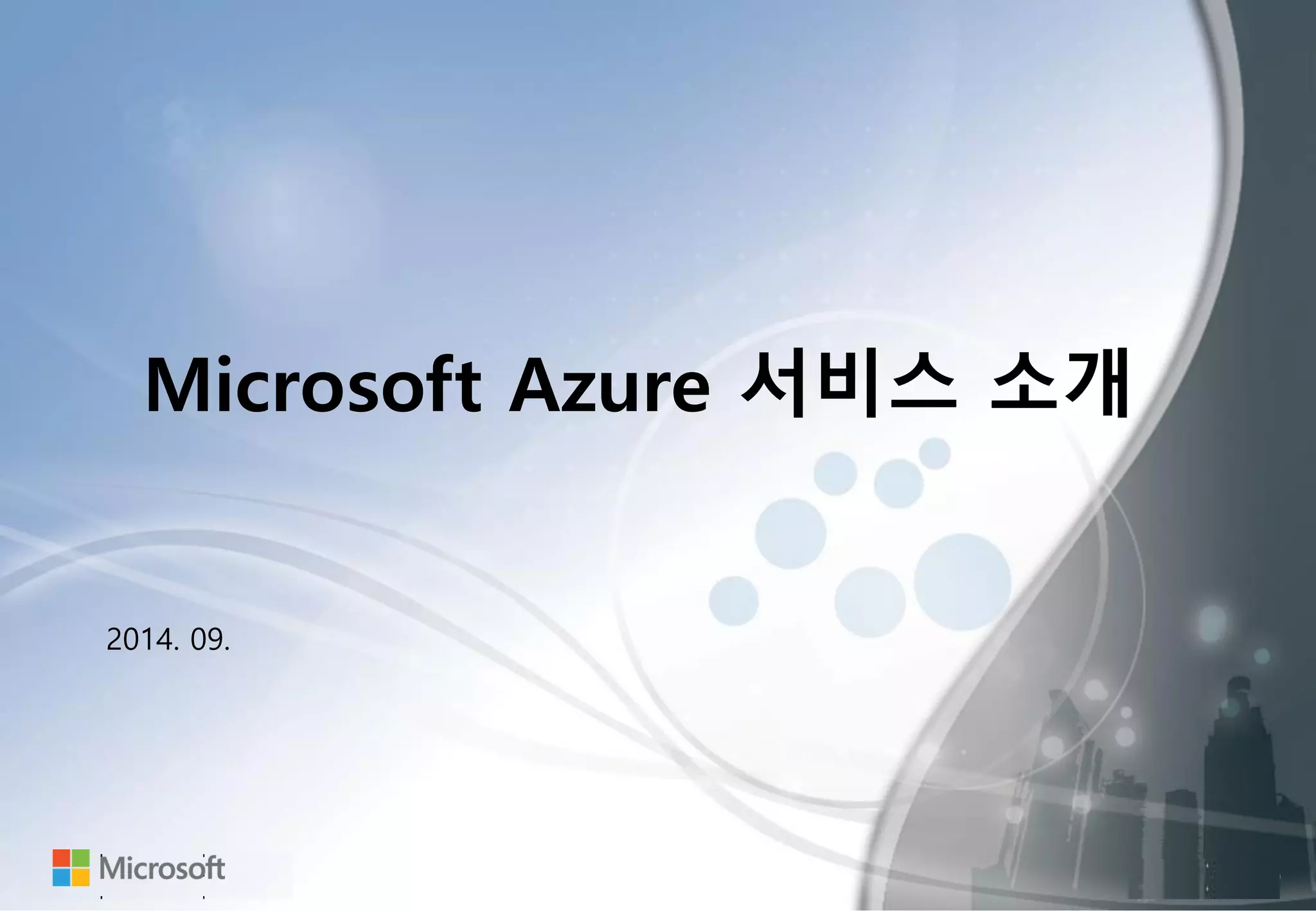 Microsoft Azure 서비스 소개

2014. 09.

Microsoft